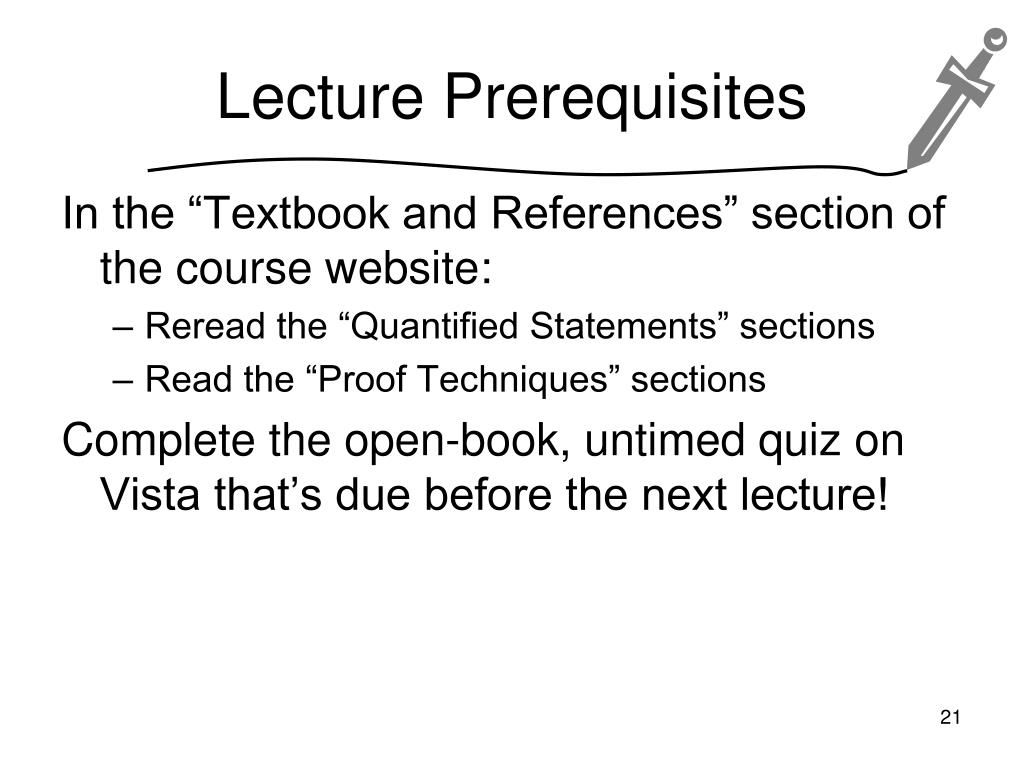 Lecture Prerequisites

In the “Textbook and References” section of the course website:

– Reread the “Quantified Statements” sections

– Read the “Proof Techniques” sections

Complete the open-book, untimed quiz on Vista that’s due before the next lecture!

21